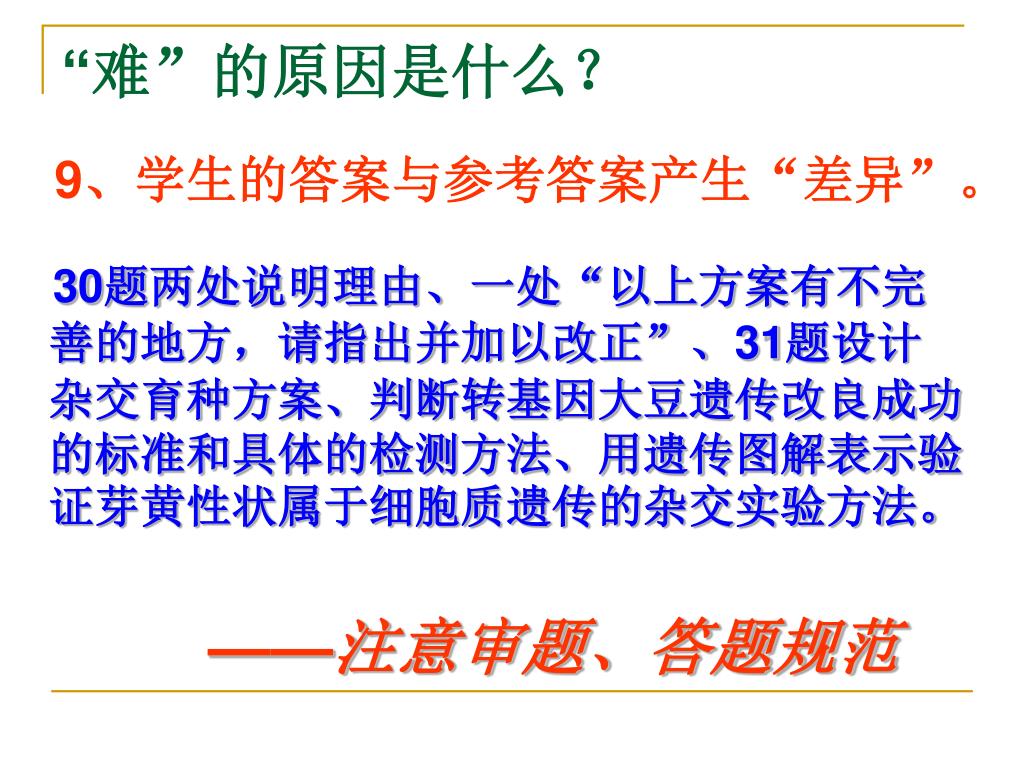 “难”的原因是什么？

9、学生的答案与参考答案产生“差异”。

30题两处说明理由、一处“以上方案有不完善的地方，请指出并加以改正”、31题设计杂交育种方案、判断转基因大豆遗传改良成功的标准和具体的检测方法、用遗传图解表示验证芽黄性状属于细胞质遗传的杂交实验方法。

——注意审题、答题规范